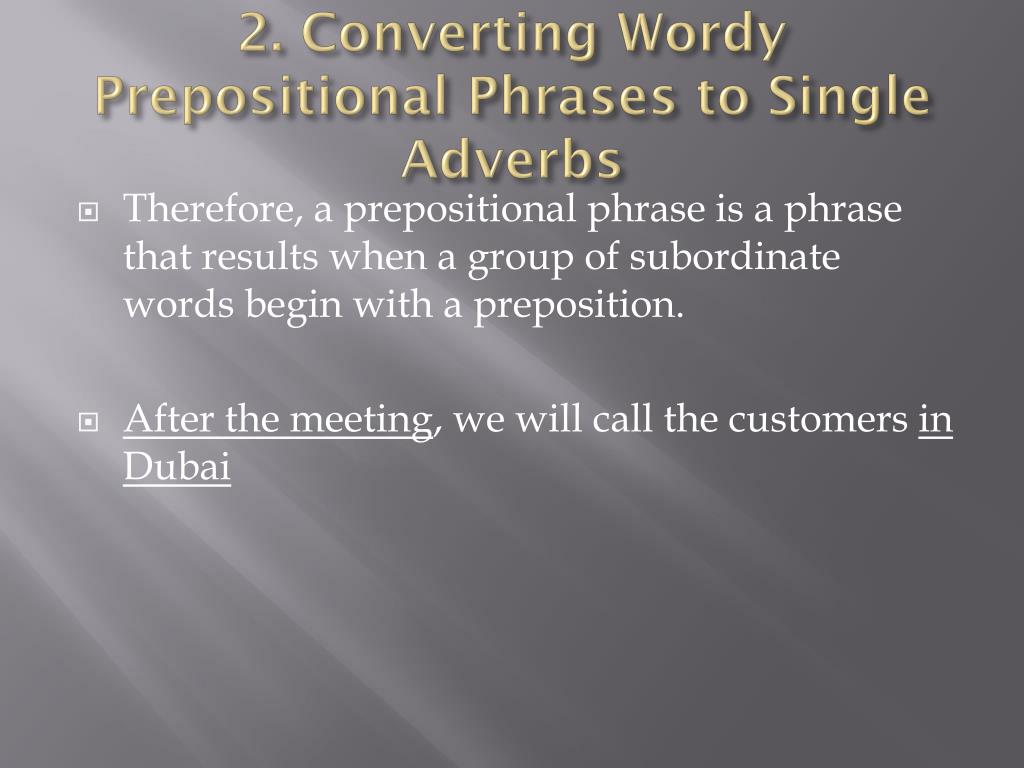 2. Converting Wordy Prepositional Phrases to Single Adverbs

Therefore, a prepositional phrase is a phrase that results when a group of subordinate words begin with a preposition.

After the meeting, we will call the customers in Dubai